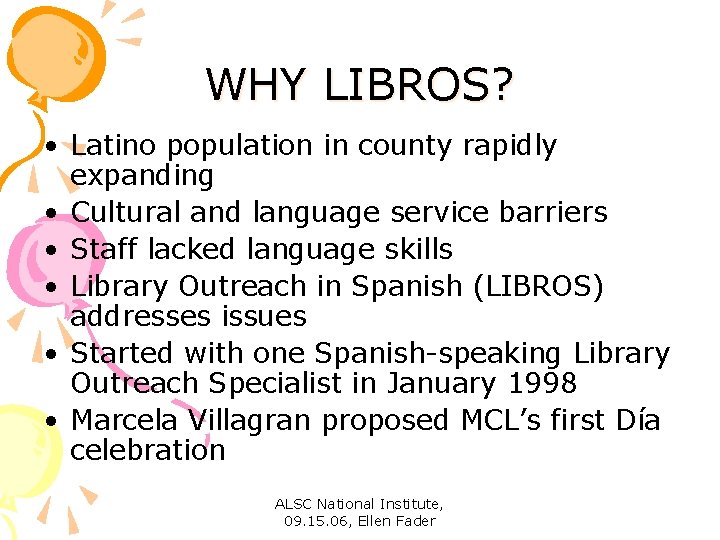 WHY LIBROS?

• Latino population in county rapidly expanding
• Cultural and language service barriers
• Staff lacked language skills
• Library Outreach in Spanish (LIBROS) addresses issues
• Started with one Spanish-speaking Library Outreach Specialist in January 1998
• Marcela Villagran proposed MCL's first Día celebration

ALSC National Institute,
09.15.06, Ellen Fader